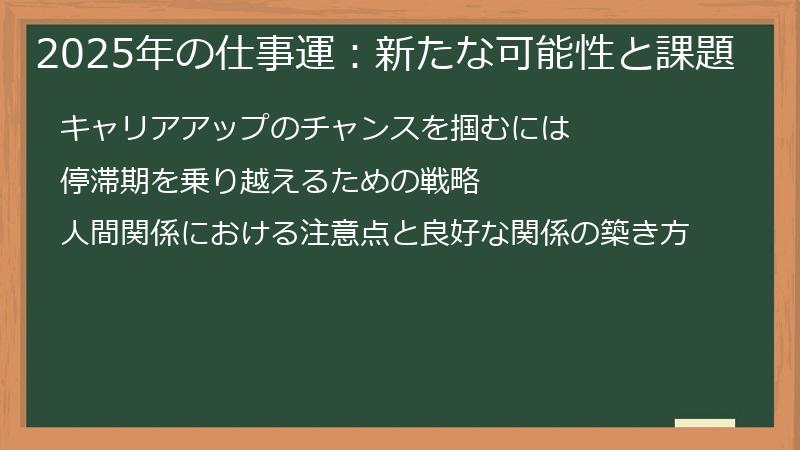 2025年の仕事運：新たな可能性と課題

キャリアアップのチャンスを掴むには

停滞期を乗り越えるための戦略

人間関係における注意点と良好な関係の築き方